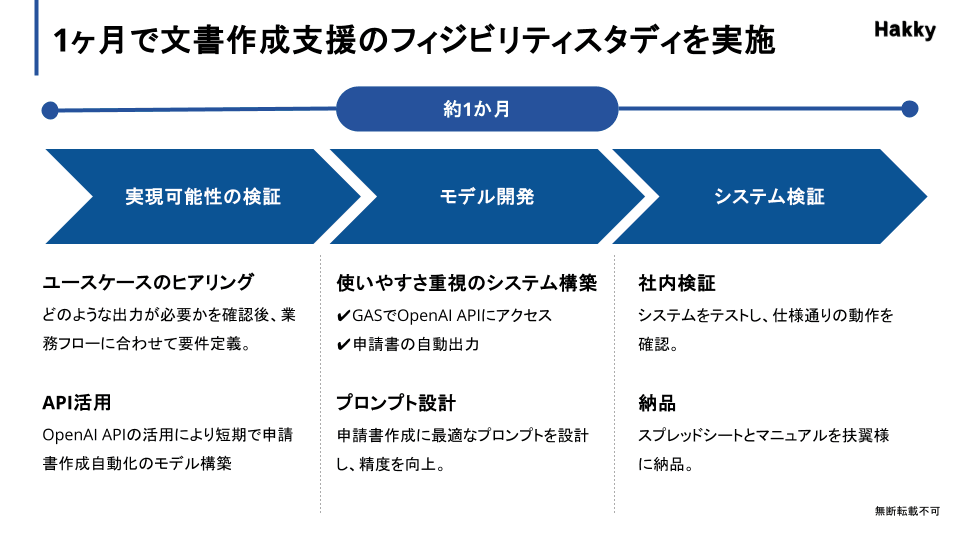 1ヶ月で文書作成支援のフィジビリティスタディを実施

Hakky

約1か月

実現可能性の検証

モデル開発

システム検証

ユースケースのヒアリング

どのような出力が必要かを確認後、業務フローに合わせて要件定義。

API活用

OpenAI APIの活用により短期で申請書作成自動化のモデル構築

使いやすさ重視のシステム構築

✔GASでOpenAI APIにアクセス
✔申請書の自動出力

プロンプト設計

申請書作成に最適なプロンプトを設計し、精度を向上。

社内検証

システムをテストし、仕様通りの動作を確認。

納品

スプレッドシートとマニュアルを扶翼様に納品。

無断転載不可